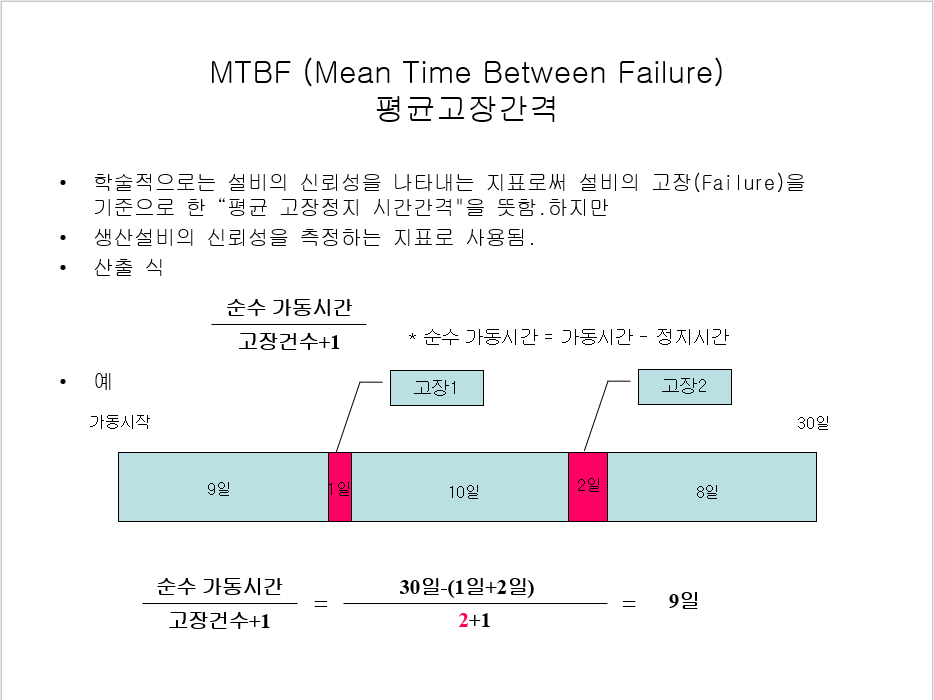 MTBF (Mean Time Between Failure)
평균고장간격

• 학술적으로는 설비의 신뢰성을 나타내는 지표로써 설비의 고장(Failure)을 기준으로 한 “평균 고장정지 시간간격"을 뜻함.하지만
• 생산설비의 신뢰성을 측정하는 지표로 사용됨.
• 산출 식

$\frac{\text{순수 가동시간}}{\text{고장건수+1}}$

* 순수 가동시간 = 가동시간 - 정지시간

• 예

고장1

고장2

가동시작

30일

9일

1일

10일

2일

8일

$\frac{\text{순수 가동시간}}{\text{고장건수+1}} = \frac{\text{30일-(1일+2일)}}{2+1} = \text{9일}$